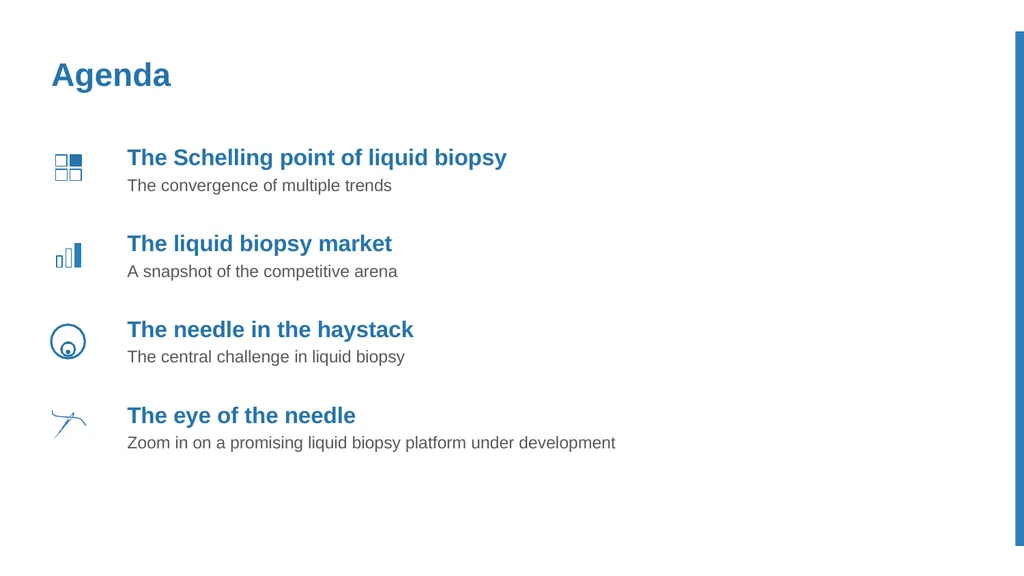 Agenda

The Schelling point of liquid biopsy
The convergence of multiple trends

The liquid biopsy market
A snapshot of the competitive arena

The needle in the haystack
The central challenge in liquid biopsy

The eye of the needle
Zoom in on a promising liquid biopsy platform under development